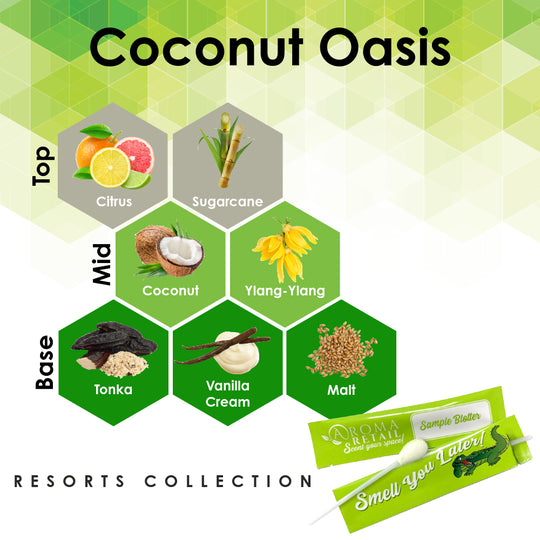 Coconut Oasis

Top
Citrus
Sugarcane

Mid
Coconut
Ylang-Ylang

Base
Tonka
Vanilla Cream
Malt

RESORTS COLLECTION

AROMA RETAIL
Scent your space!
Sample Blotter
Smell You Later!